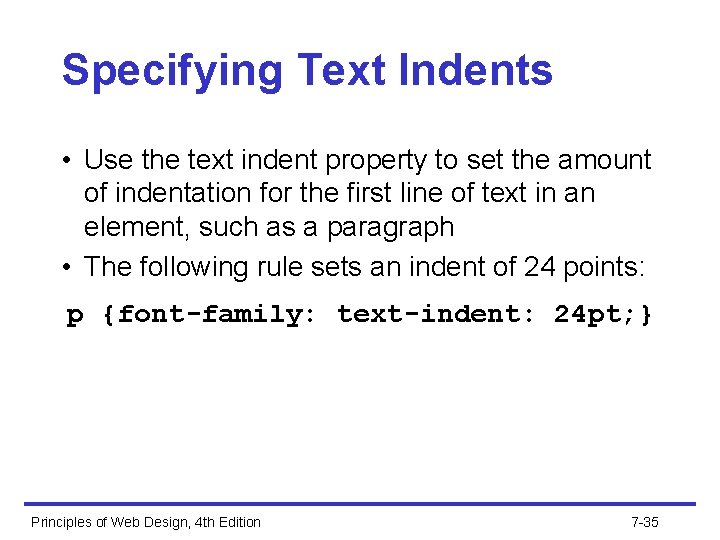 Specifying Text Indents

• Use the text indent property to set the amount of indentation for the first line of text in an element, such as a paragraph

• The following rule sets an indent of 24 points:

p {font-family: text-indent: 24pt;}

Principles of Web Design, 4th Edition

7-35